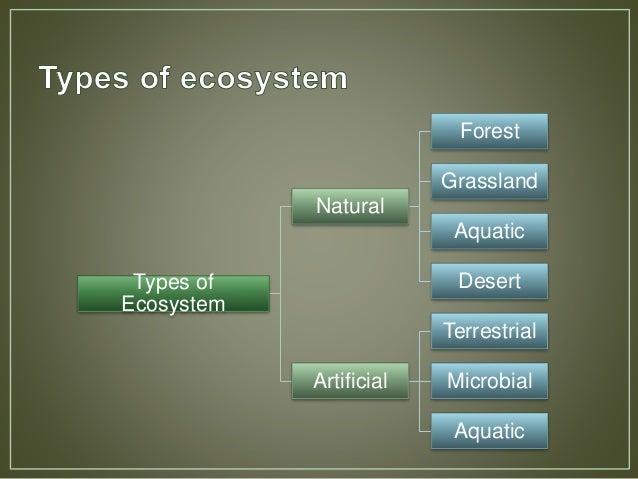 Types of ecosystem

Types of Ecosystem

Natural

Forest

Grassland

Aquatic

Desert

Artificial

Terrestrial

Microbial

Aquatic